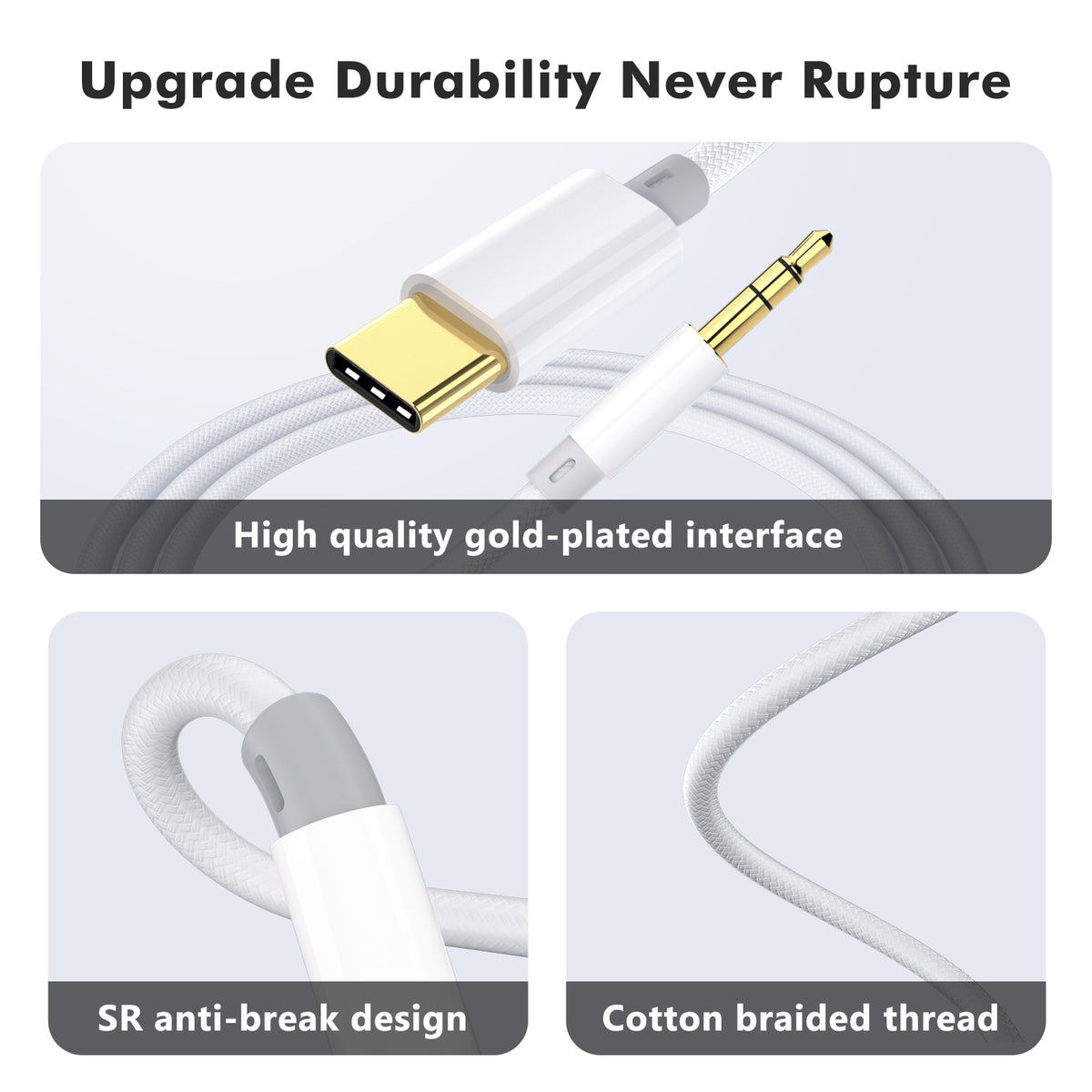 Upgrade Durability Never Rupture

High quality gold-plated interface

SR anti-break design

Cotton braided thread